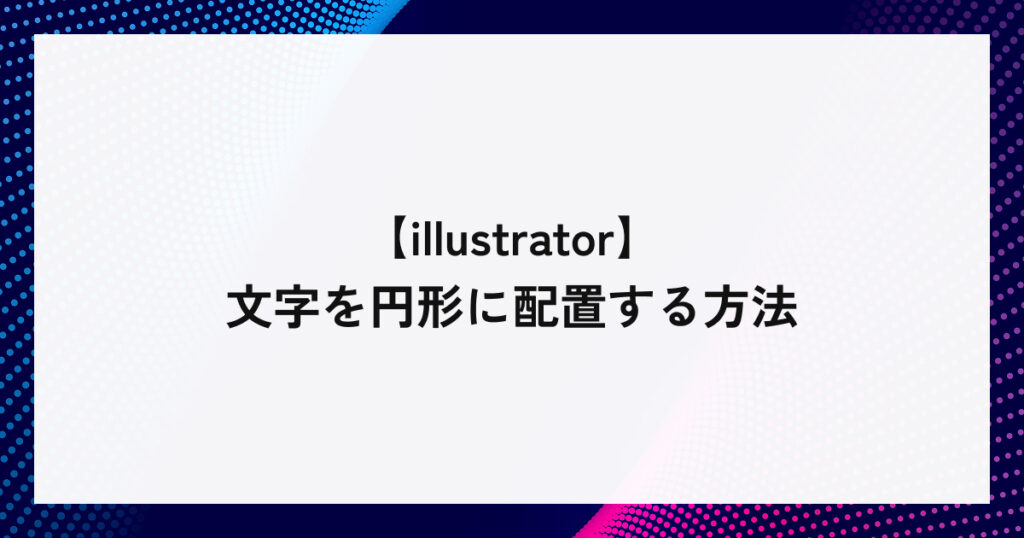 【illustrator】
文字を円形に配置する方法